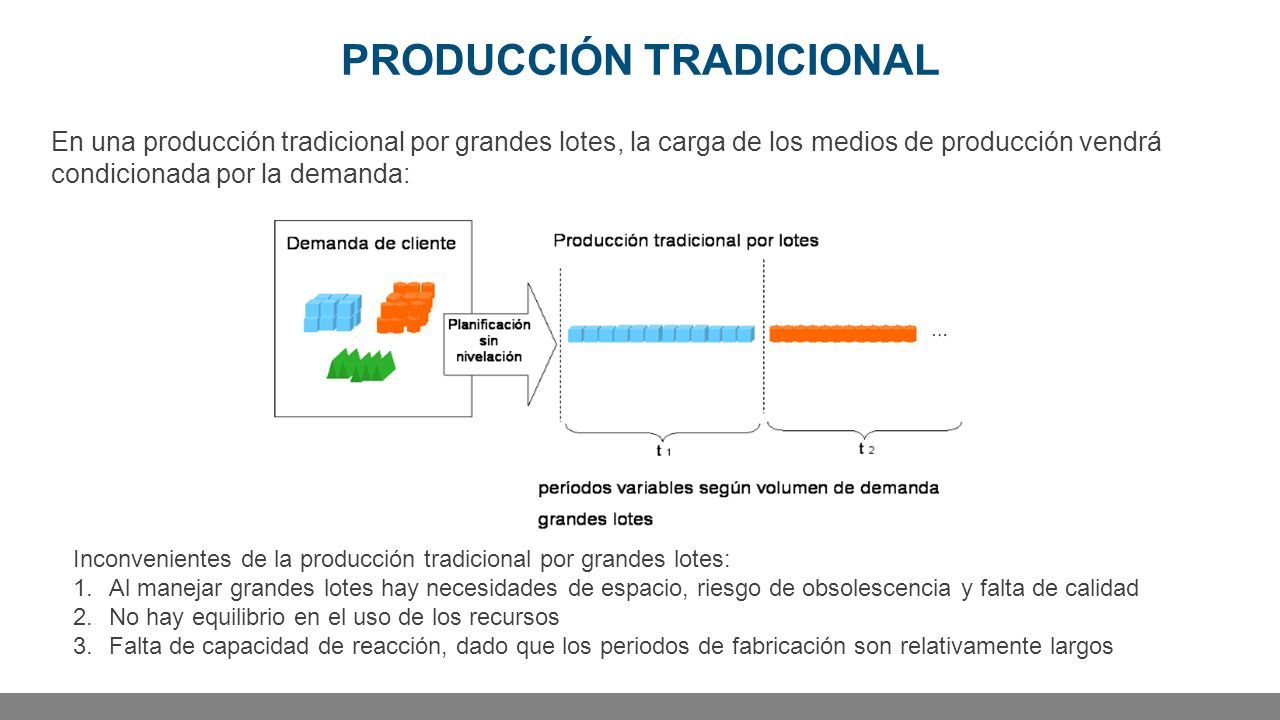 PRODUCCIÓN TRADICIONAL

En una producción tradicional por grandes lotes, la carga de los medios de producción vendrá condicionada por la demanda:

Demanda de cliente

Planificación sin nivelación

Producción tradicional por lotes

...

$t_1$

$t_2$

períodos variables según volumen de demanda

grandes lotes

Inconvenientes de la producción tradicional por grandes lotes:
1. Al manejar grandes lotes hay necesidades de espacio, riesgo de obsolescencia y falta de calidad
2. No hay equilibrio en el uso de los recursos
3. Falta de capacidad de reacción, dado que los periodos de fabricación son relativamente largos